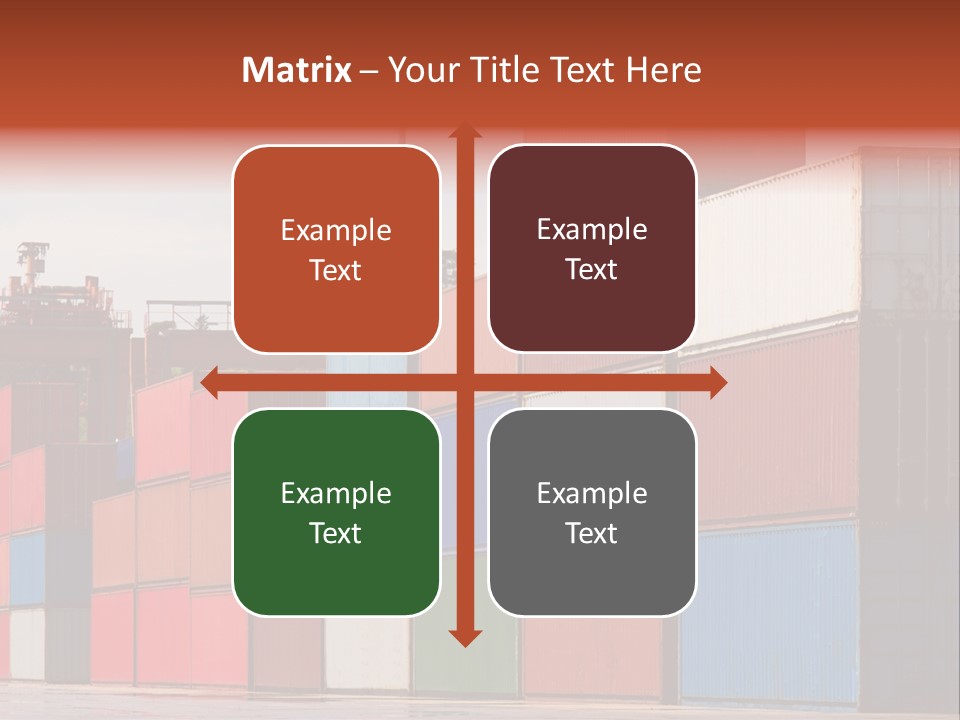 Matrix – Your Title Text Here

Example Text

Example Text

Example Text

Example Text